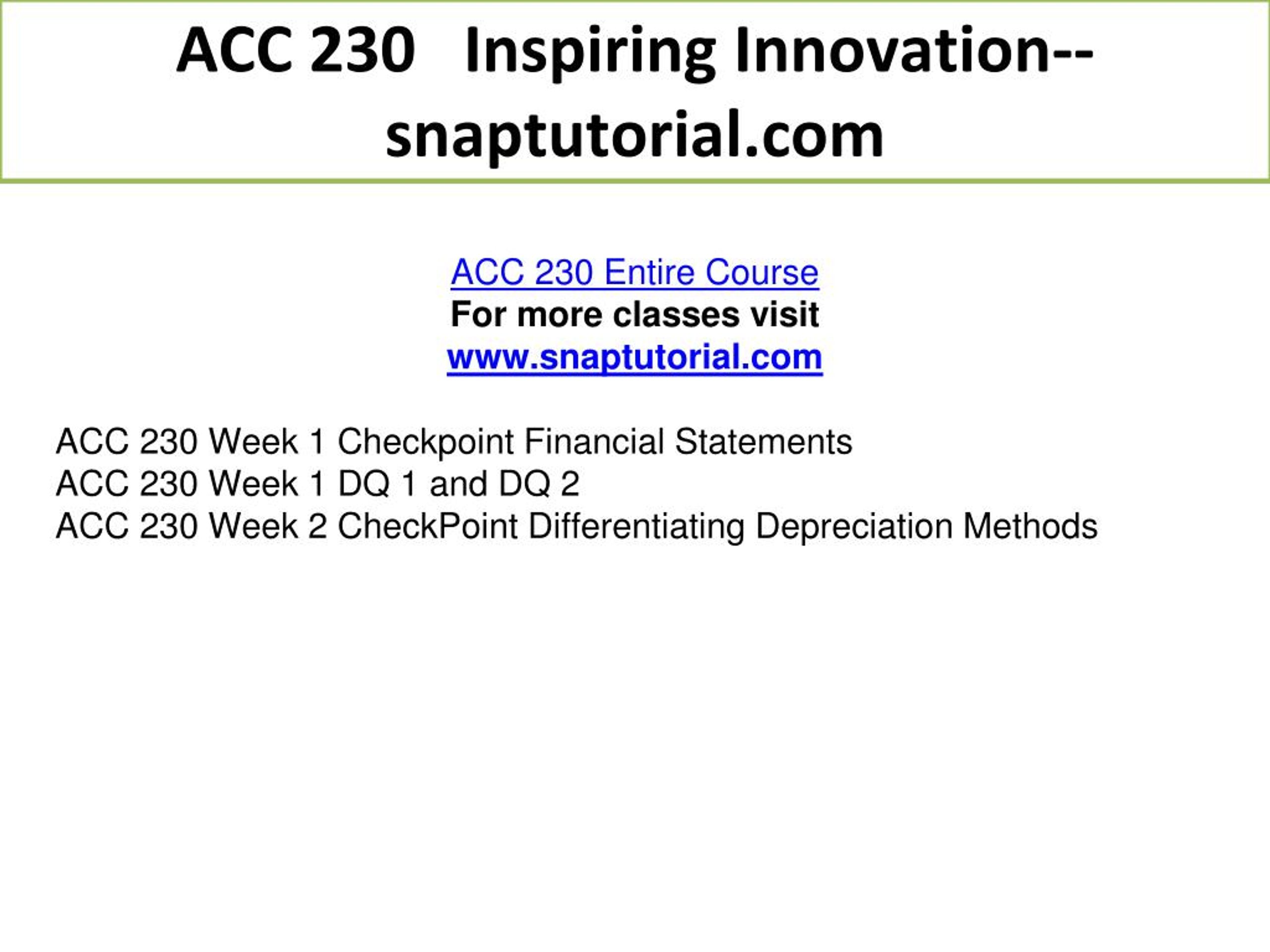 ACC 230 Inspiring Innovation--snaptutorial.com

ACC 230 Entire Course
For more classes visit
www.snaptutorial.com

ACC 230 Week 1 Checkpoint Financial Statements
ACC 230 Week 1 DQ 1 and DQ 2
ACC 230 Week 2 CheckPoint Differentiating Depreciation Methods